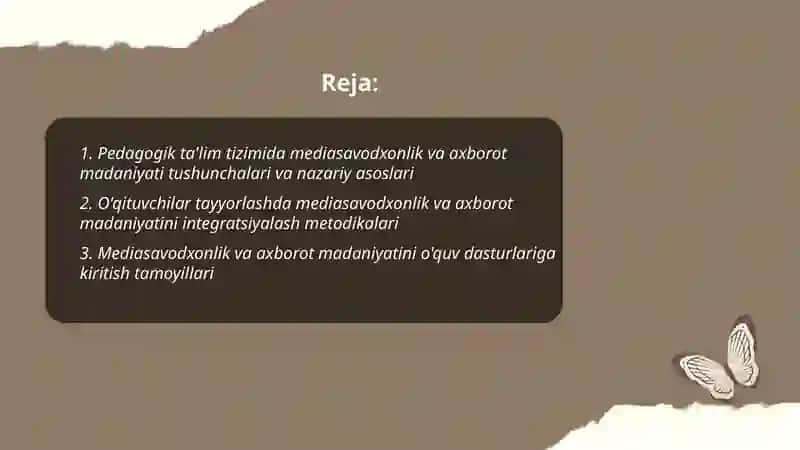 Reja:

1. Pedagogik ta'lim tizimida mediasavodxonlik va axborot madaniyati tushunchalari va nazariy asoslari

2. O'qituvchilar tayyorlashda mediasavodxonlik va axborot madaniyatini integratsiyalash metodikalari

3. Mediasavodxonlik va axborot madaniyatini o'quv dasturlariga kiritish tamoyillari